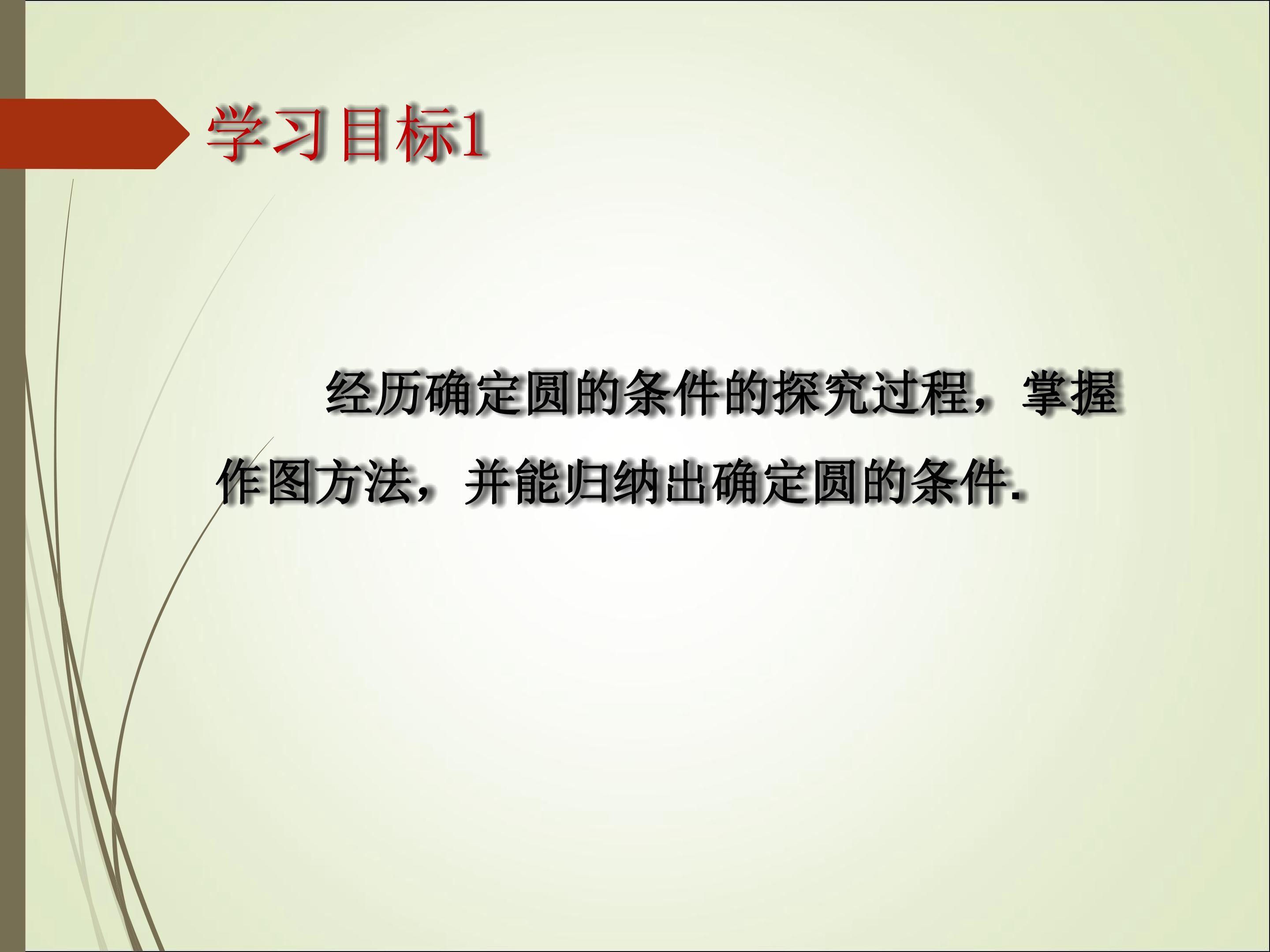 学习目标1

经历确定圆的条件的探究过程，掌握作图方法，并能归纳出确定圆的条件.